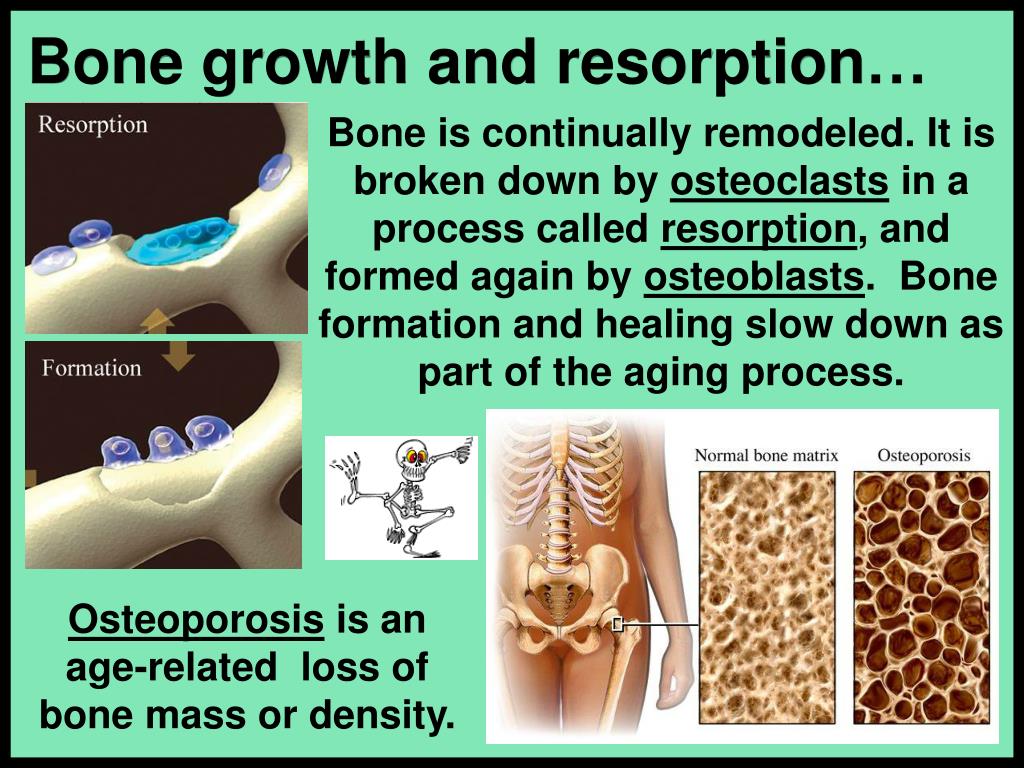 Bone growth and resorption…

Resorption

Formation

Bone is continually remodeled. It is broken down by osteoclasts in a process called resorption, and formed again by osteoblasts. Bone formation and healing slow down as part of the aging process.

Normal bone matrix

Osteoporosis

Osteoporosis is an age-related loss of bone mass or density.